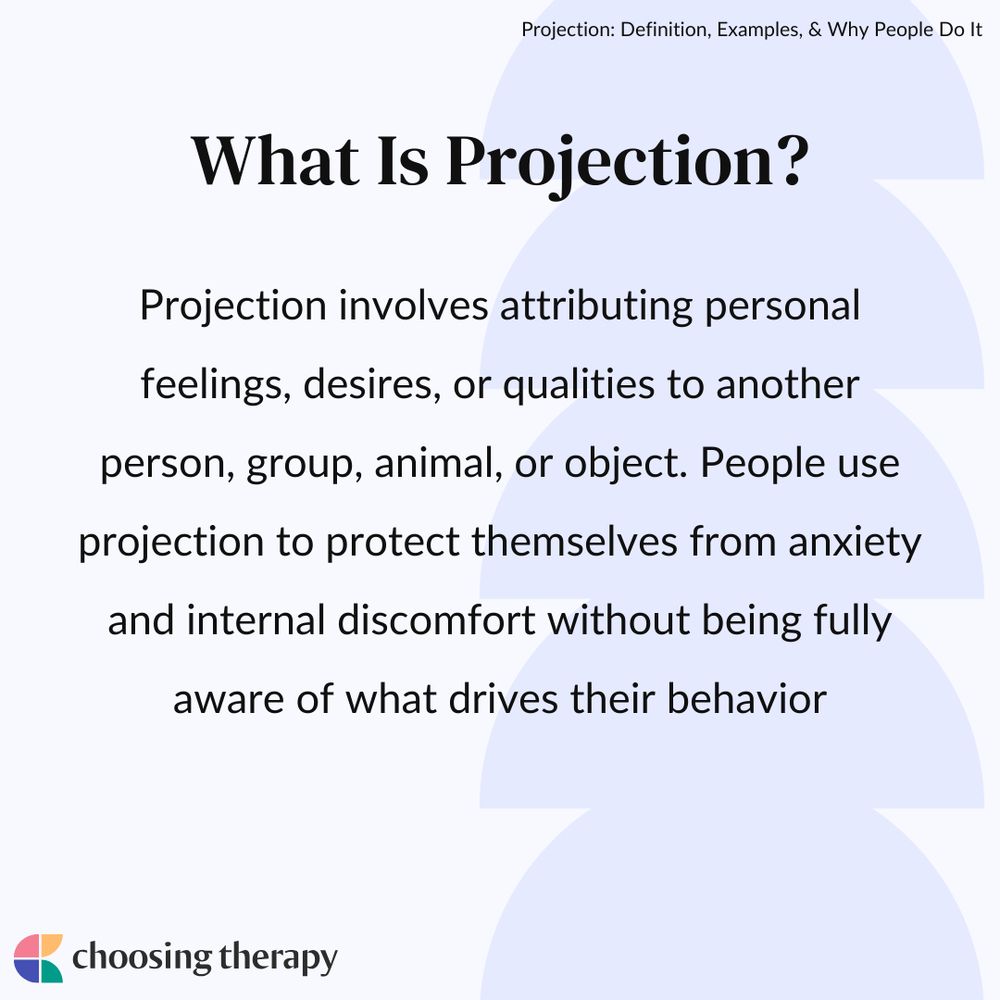 Projection: Definition, Examples, & Why People Do It

What Is Projection?

Projection involves attributing personal feelings, desires, or qualities to another person, group, animal, or object. People use projection to protect themselves from anxiety and internal discomfort without being fully aware of what drives their behavior

choosing therapy